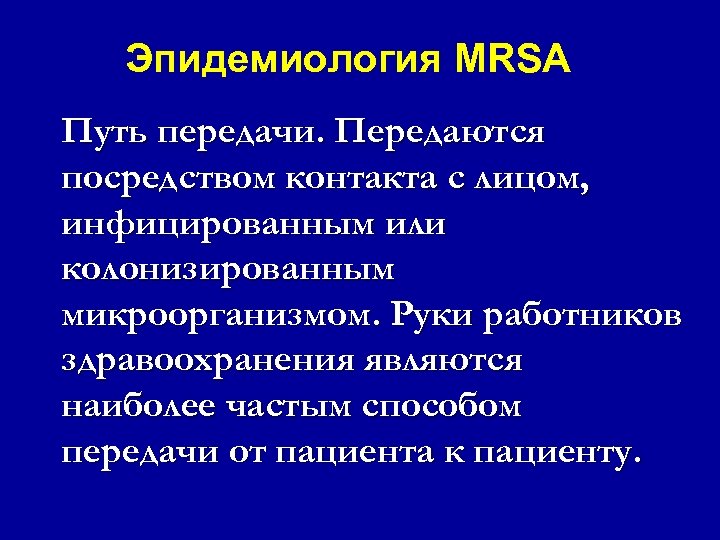 Эпидемиология MRSA

Путь передачи. Передаются посредством контакта с лицом, инфицированным или колонизированным микроорганизмом. Руки работников здравоохранения являются наиболее частым способом передачи от пациента к пациенту.